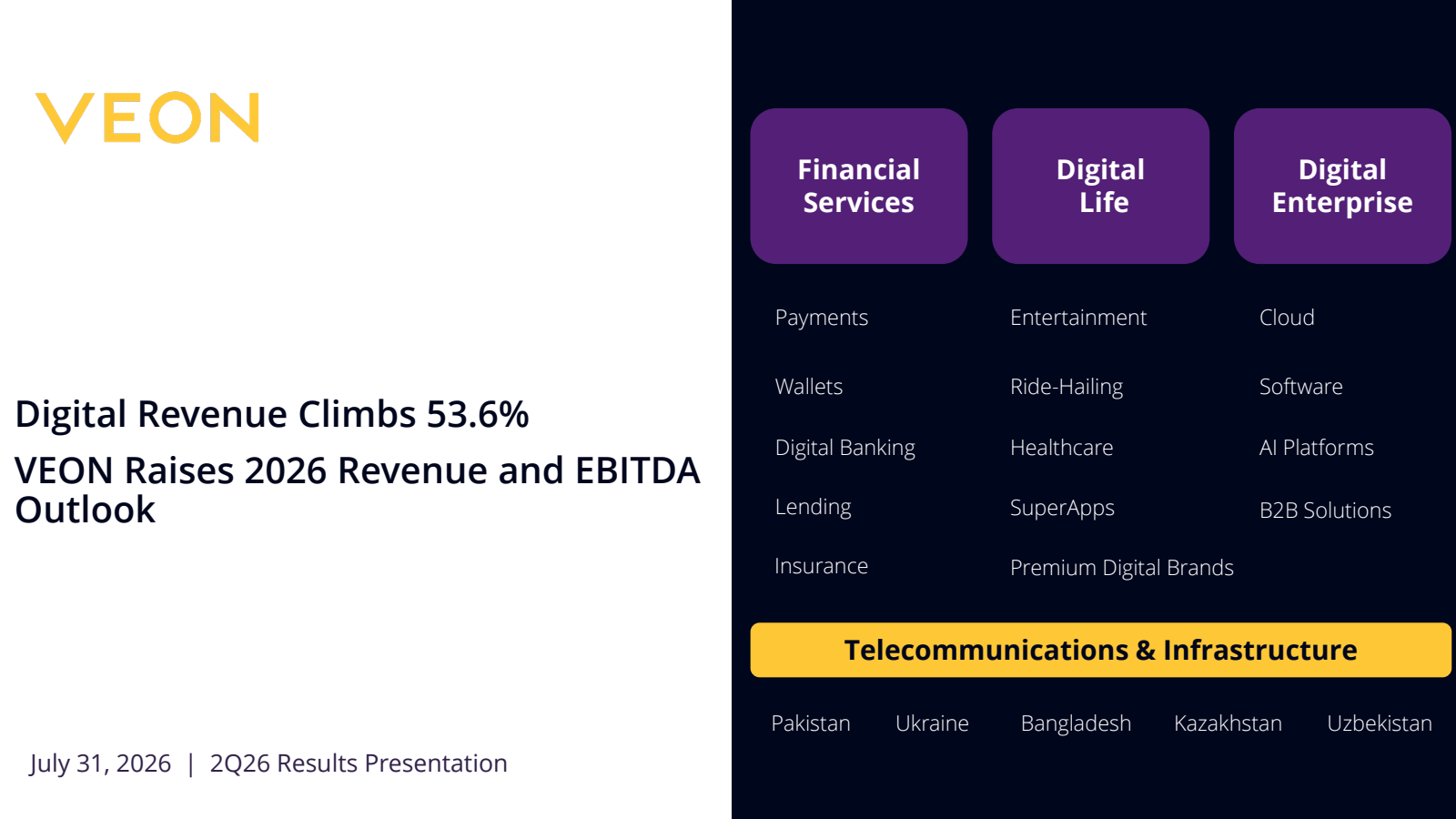 VEON

Digital Revenue Climbs 53.6%

VEON Raises 2026 Revenue and EBITDA Outlook

July 31, 2026 | 2Q26 Results Presentation

Financial Services

Payments

Wallets

Digital Banking

Lending

Insurance

Digital Life

Entertainment

Ride-Hailing

Healthcare

SuperApps

Premium Digital Brands

Digital Enterprise

Cloud

Software

AI Platforms

B2B Solutions

Telecommunications & Infrastructure

Pakistan Ukraine Bangladesh Kazakhstan Uzbekistan